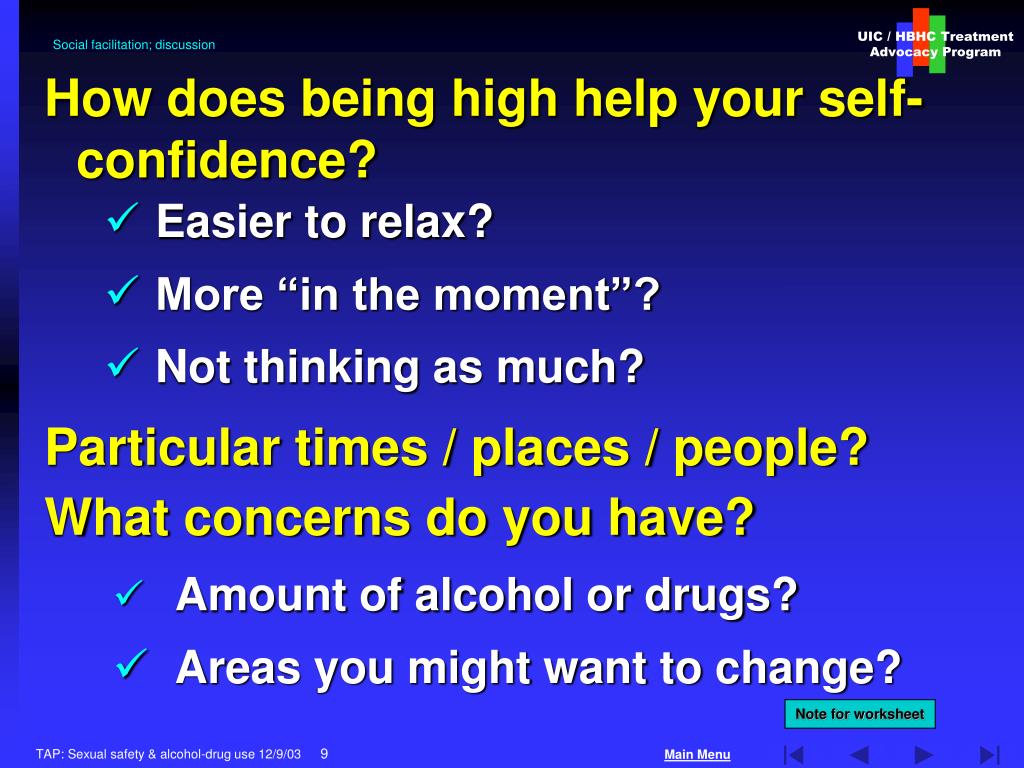 Social facilitation; discussion

UIC / HBHC Treatment Advocacy Program

How does being high help your self-confidence?

✓ Easier to relax?

✓ More “in the moment”?

✓ Not thinking as much?

Particular times / places / people?

What concerns do you have?

✓ Amount of alcohol or drugs?

✓ Areas you might want to change?

Note for worksheet

TAP: Sexual safety & alcohol-drug use 12/9/03 9

Main Menu